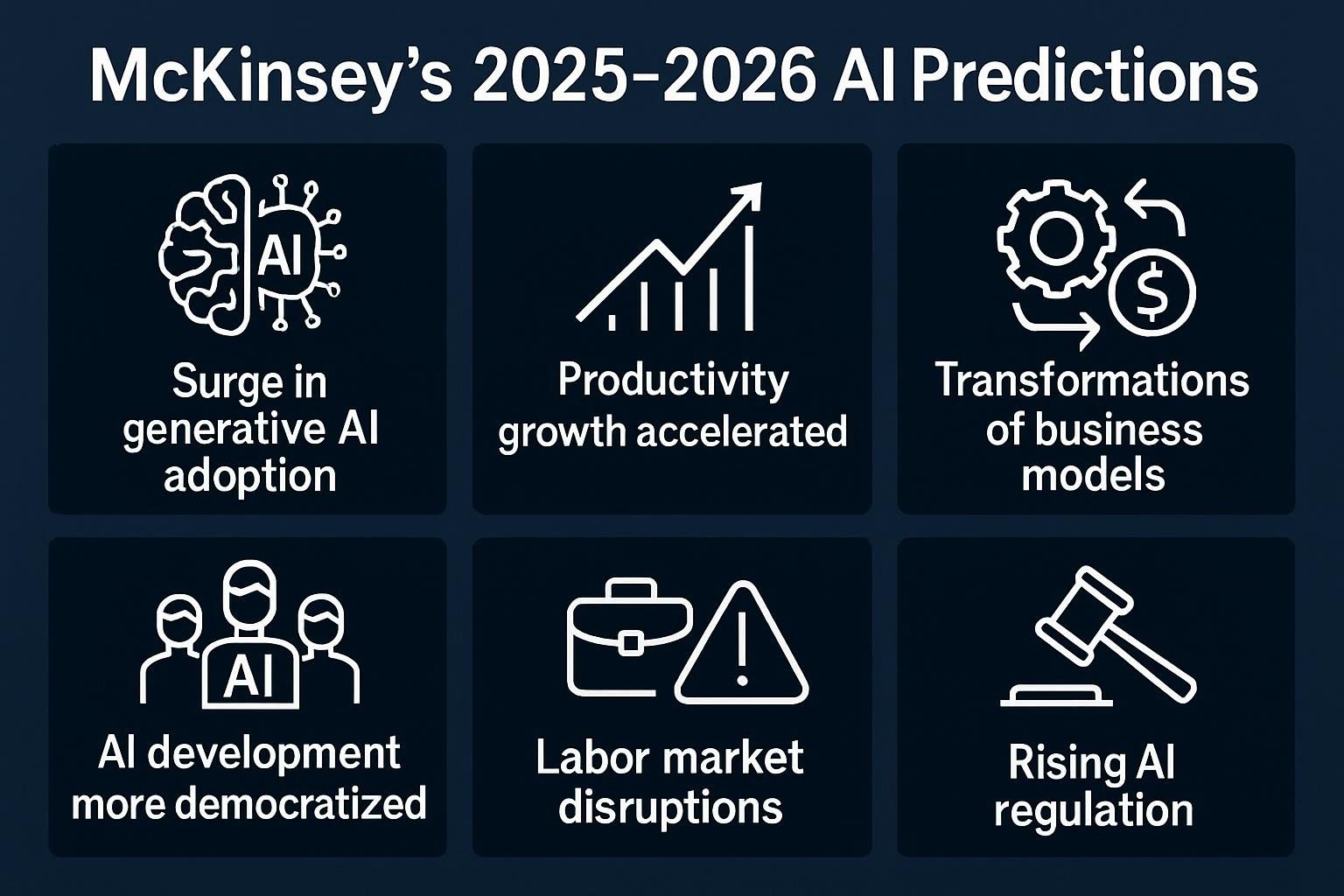 McKinsey's 2025-2026 AI Predictions

AI

Surge in generative AI adoption

Productivity growth accelerated

$

Transformations of business models

AI

AI development more democratized

Labor market disruptions

Rising AI regulation